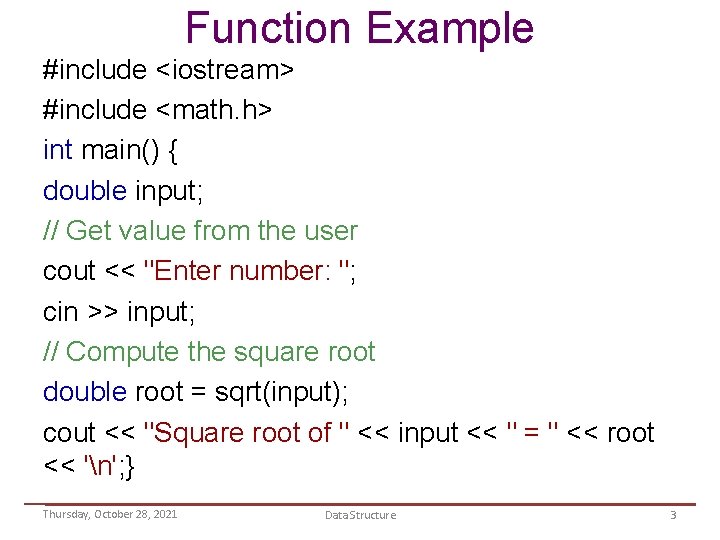 Function Example

#include <iostream>

#include <math.h>

int main() {

double input;

// Get value from the user

cout << "Enter number: ";

cin >> input;

// Compute the square root

double root = sqrt(input);

cout << "Square root of " << input << " = " << root << '\n';}

Thursday, October 28, 2021

Data Structure

3